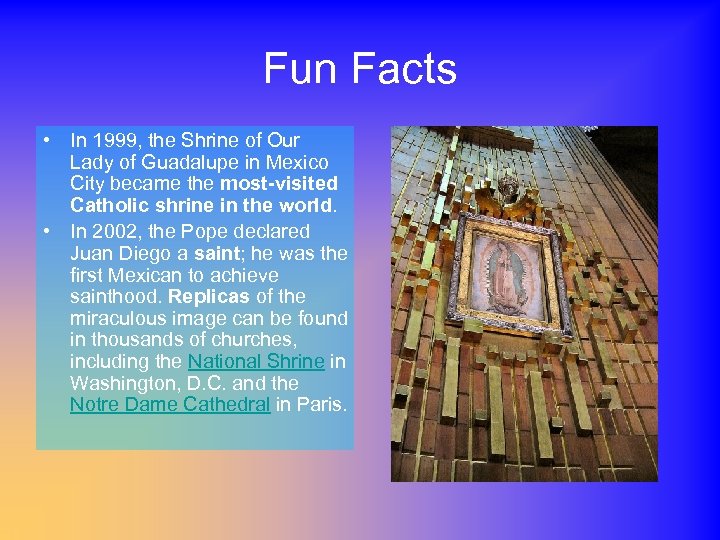 Fun Facts

• In 1999, the Shrine of Our Lady of Guadalupe in Mexico City became the most-visited Catholic shrine in the world.
• In 2002, the Pope declared Juan Diego a saint; he was the first Mexican to achieve sainthood. Replicas of the miraculous image can be found in thousands of churches, including the National Shrine in Washington, D.C. and the Notre Dame Cathedral in Paris.